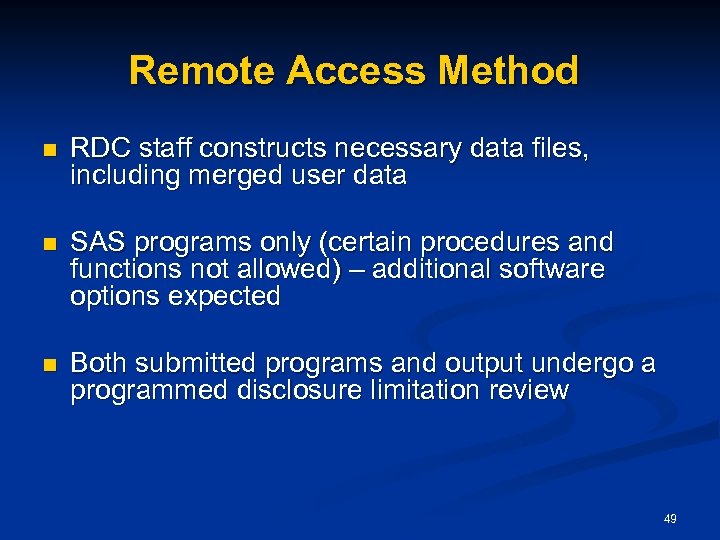 Remote Access Method

RDC staff constructs necessary data files, including merged user data

SAS programs only (certain procedures and functions not allowed) – additional software options expected

Both submitted programs and output undergo a programmed disclosure limitation review

49